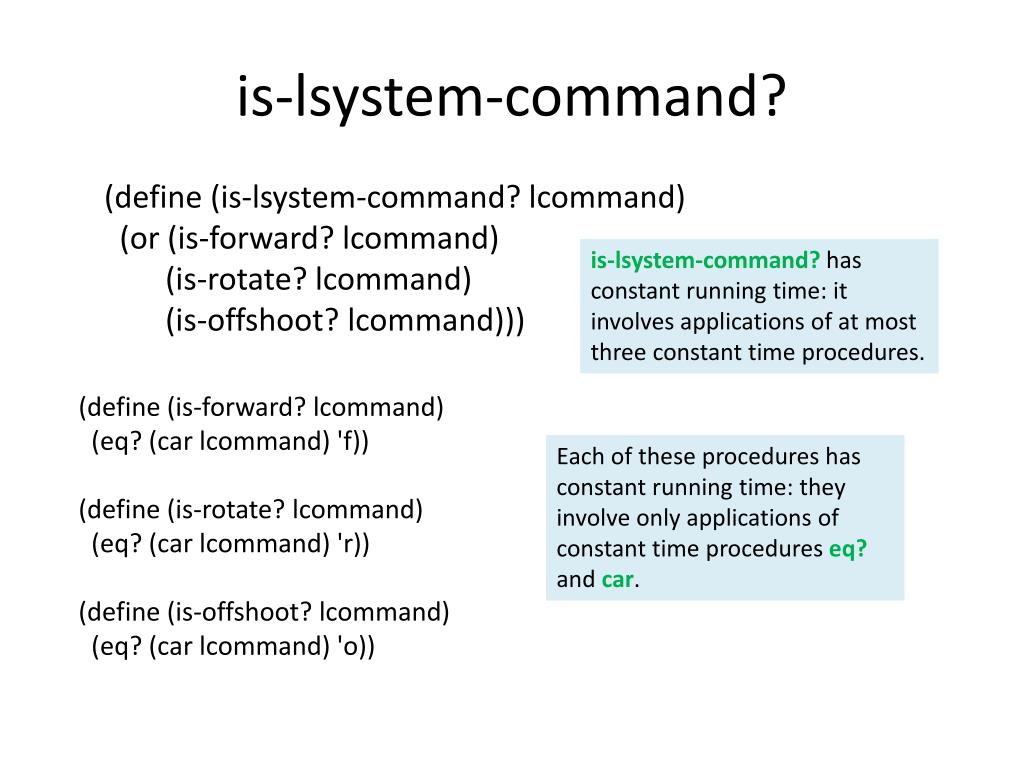 is-lsystem-command?

(define (is-lsystem-command? lcommand)
(or (is-forward? lcommand)
(is-rotate? lcommand)
(is-offshoot? lcommand)))

is-lsystem-command? has constant running time: it involves applications of at most three constant time procedures.

(define (is-forward? lcommand)
(eq? (car lcommand) 'f))

(define (is-rotate? lcommand)
(eq? (car lcommand) 'r))

(define (is-offshoot? lcommand)
(eq? (car lcommand) 'o))

Each of these procedures has constant running time: they involve only applications of constant time procedures eq? and car.